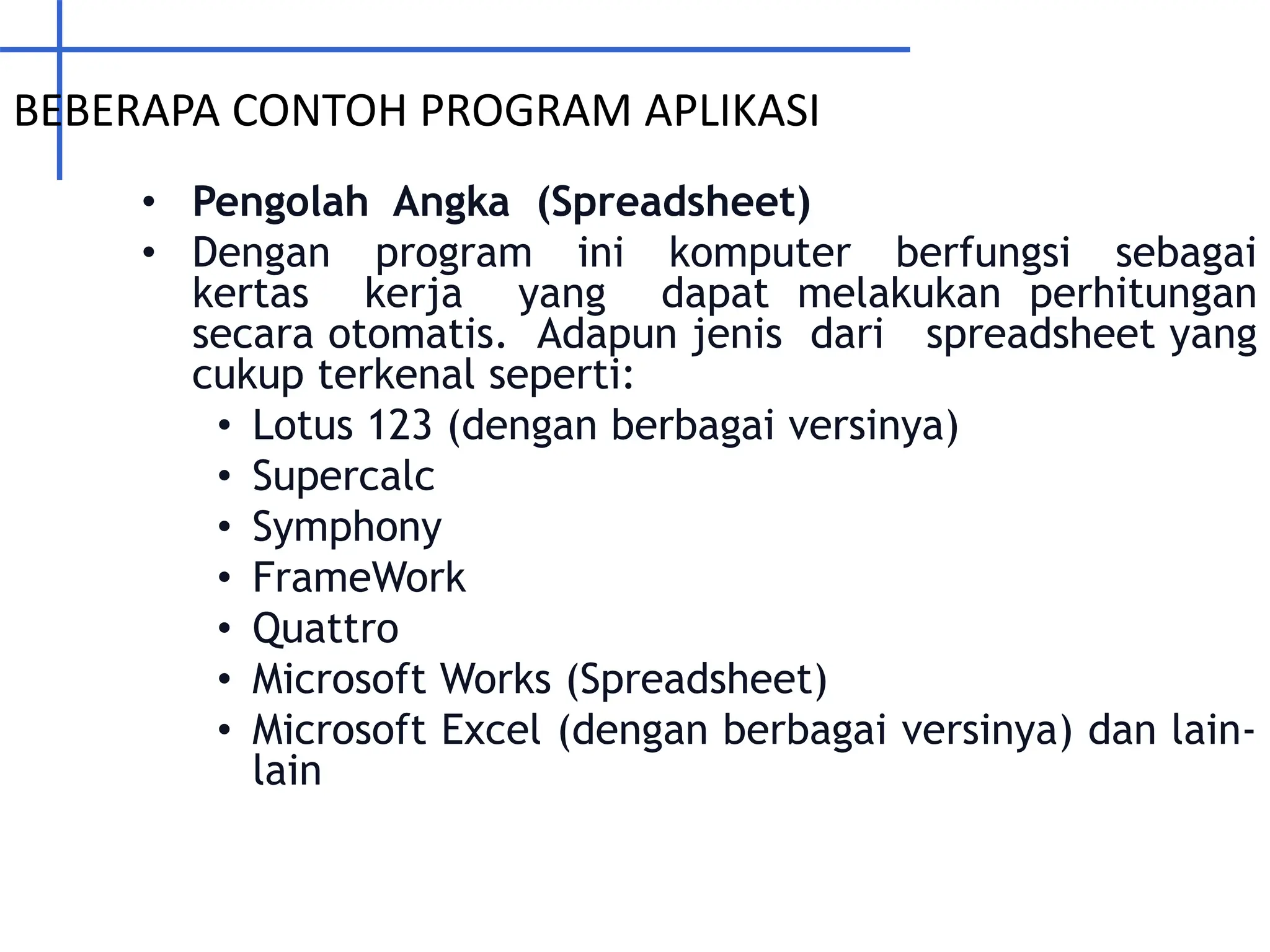 BEBERAPA CONTOH PROGRAM APLIKASI

• Pengolah Angka (Spreadsheet)
• Dengan program ini komputer berfungsi sebagai kertas kerja yang dapat melakukan perhitungan secara otomatis. Adapun jenis dari spreadsheet yang cukup terkenal seperti:
  • Lotus 123 (dengan berbagai versinya)
  • Supercalc
  • Symphony
  • FrameWork
  • Quattro
  • Microsoft Works (Spreadsheet)
  • Microsoft Excel (dengan berbagai versinya) dan lain-lain